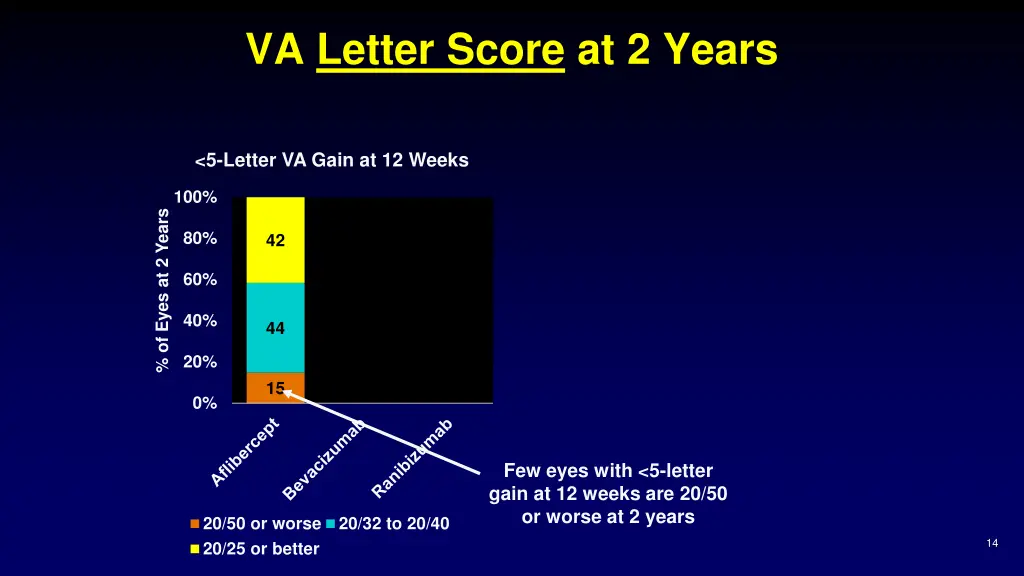 VA Letter Score at 2 Years

<5-Letter VA Gain at 12 Weeks

% of Eyes at 2 Years

100%
80%
60%
40%
20%
0%

42
44
15

Aflibercept
Bevacizumab
Ranibizumab

Few eyes with <5-letter gain at 12 weeks are 20/50 or worse at 2 years

20/50 or worse
20/32 to 20/40
20/25 or better

14